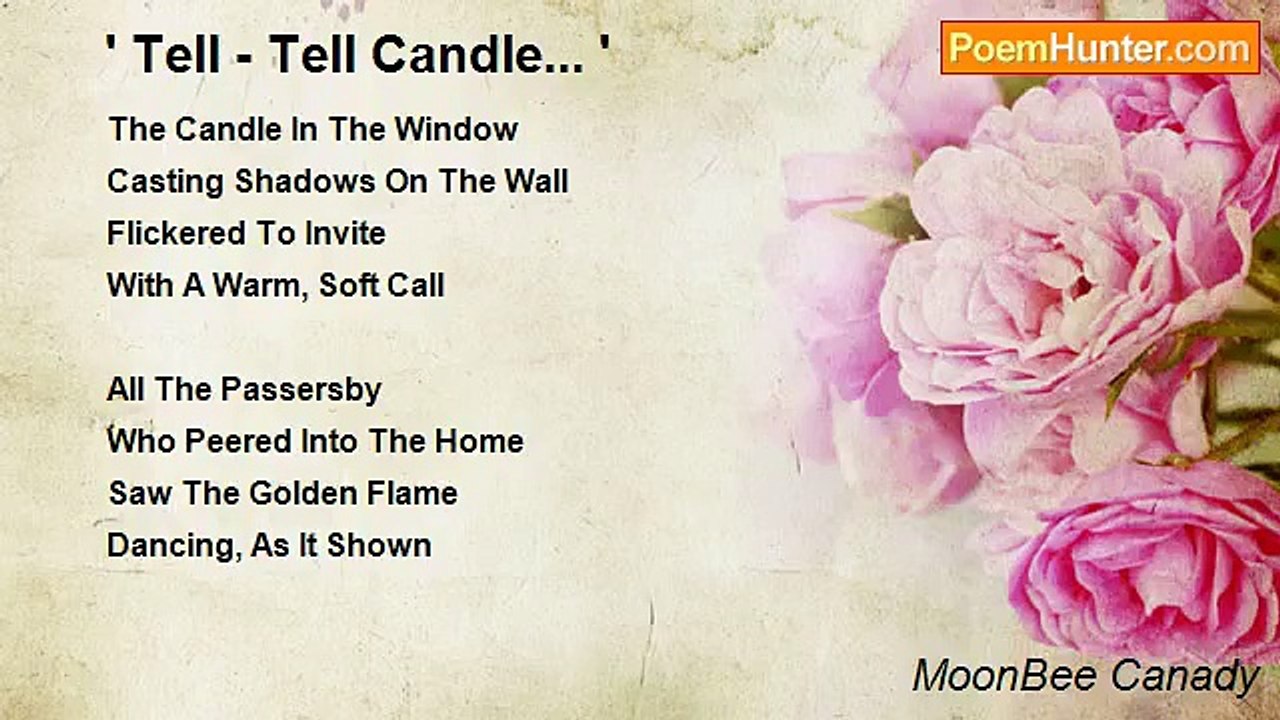 ' Tell - Tell Candle... '

PoemHunter.com

The Candle In The Window
Casting Shadows On The Wall
Flickered To Invite
With A Warm, Soft Call

All The Passersby
Who Peered Into The Home
Saw The Golden Flame
Dancing, As It Shown

MoonBee Canady